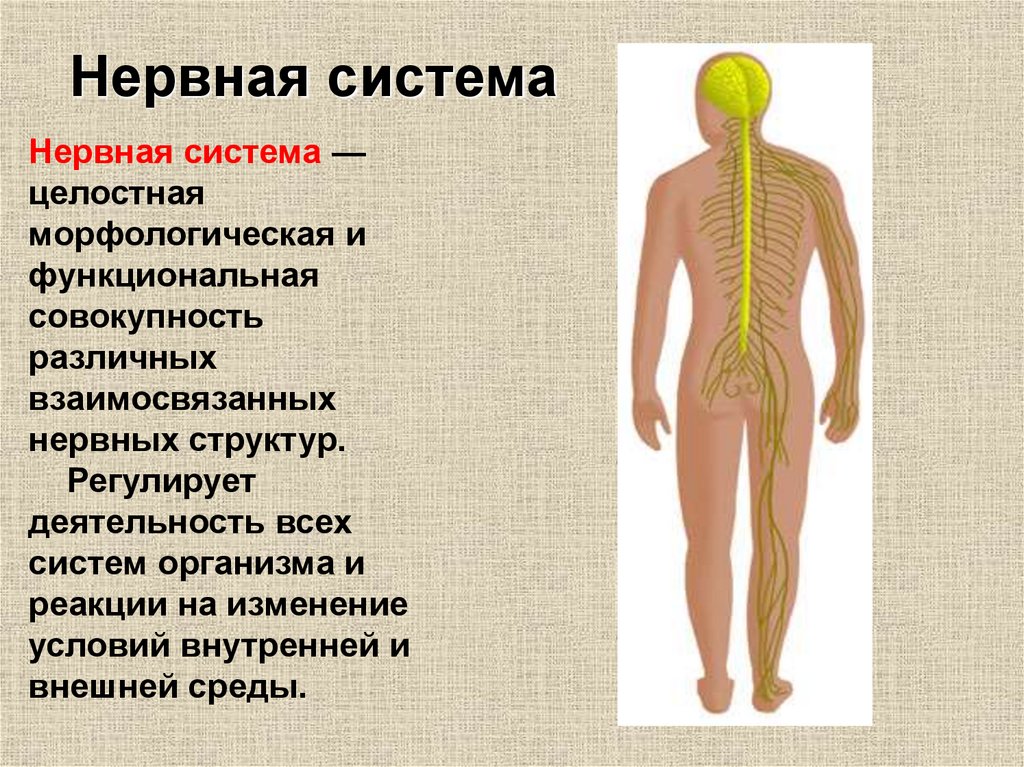 Нервная система

Нервная система — целостная морфологическая и функциональная совокупность различных взаимосвязанных нервных структур.

Регулирует деятельность всех систем организма и реакции на изменение условий внутренней и внешней среды.